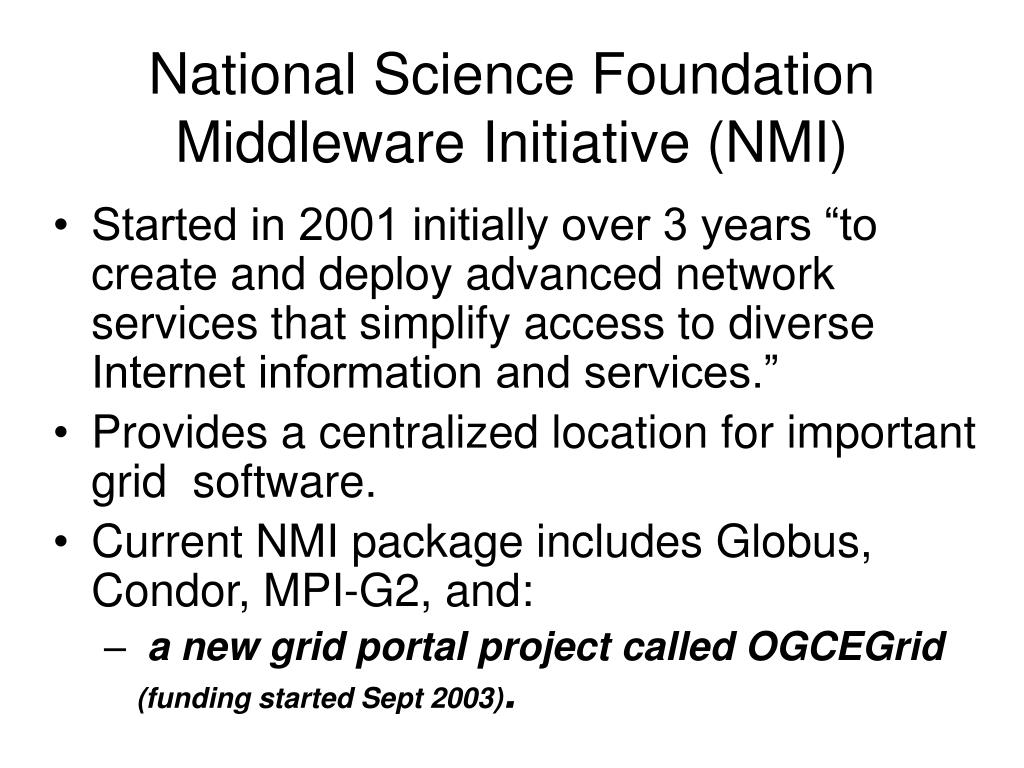 National Science Foundation Middleware Initiative (NMI)

• Started in 2001 initially over 3 years “to create and deploy advanced network services that simplify access to diverse Internet information and services.”
• Provides a centralized location for important grid software.
• Current NMI package includes Globus, Condor, MPI-G2, and:
– a new grid portal project called OGCEGrid (funding started Sept 2003).